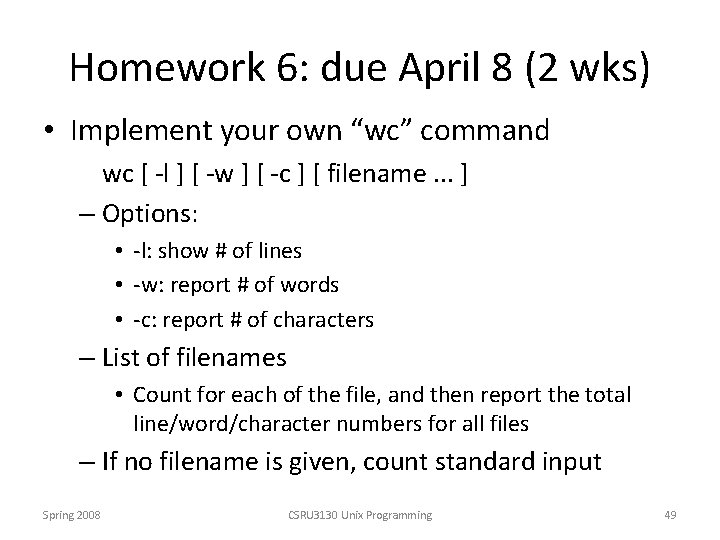 Homework 6: due April 8 (2 wks)

• Implement your own “wc” command

wc [ -l ] [ -w ] [ -c ] [ filename ... ]

– Options:

• -l: show # of lines

• -w: report # of words

• -c: report # of characters

– List of filenames

• Count for each of the file, and then report the total line/word/character numbers for all files

– If no filename is given, count standard input

Spring 2008

CSRU3130 Unix Programming

49